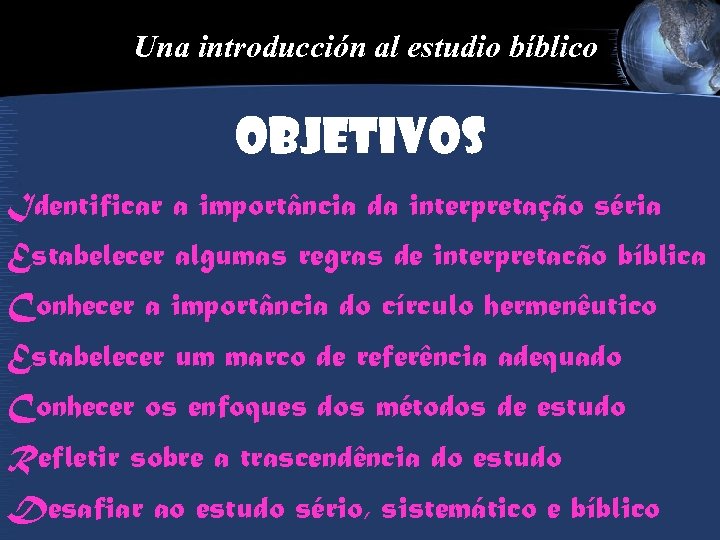 Una introducción al estudio bíblico

OBJETIVOS

Identificar a importância da interpretação séria

Estabelecer algumas regras de interpretacão bíblica

Conhecer a importância do círculo hermenêutico

Estabelecer um marco de referência adequado

Conhecer os enfoques dos métodos de estudo

Refletir sobre a trascendência do estudo

Desafiar ao estudo sério, sistemático e bíblico